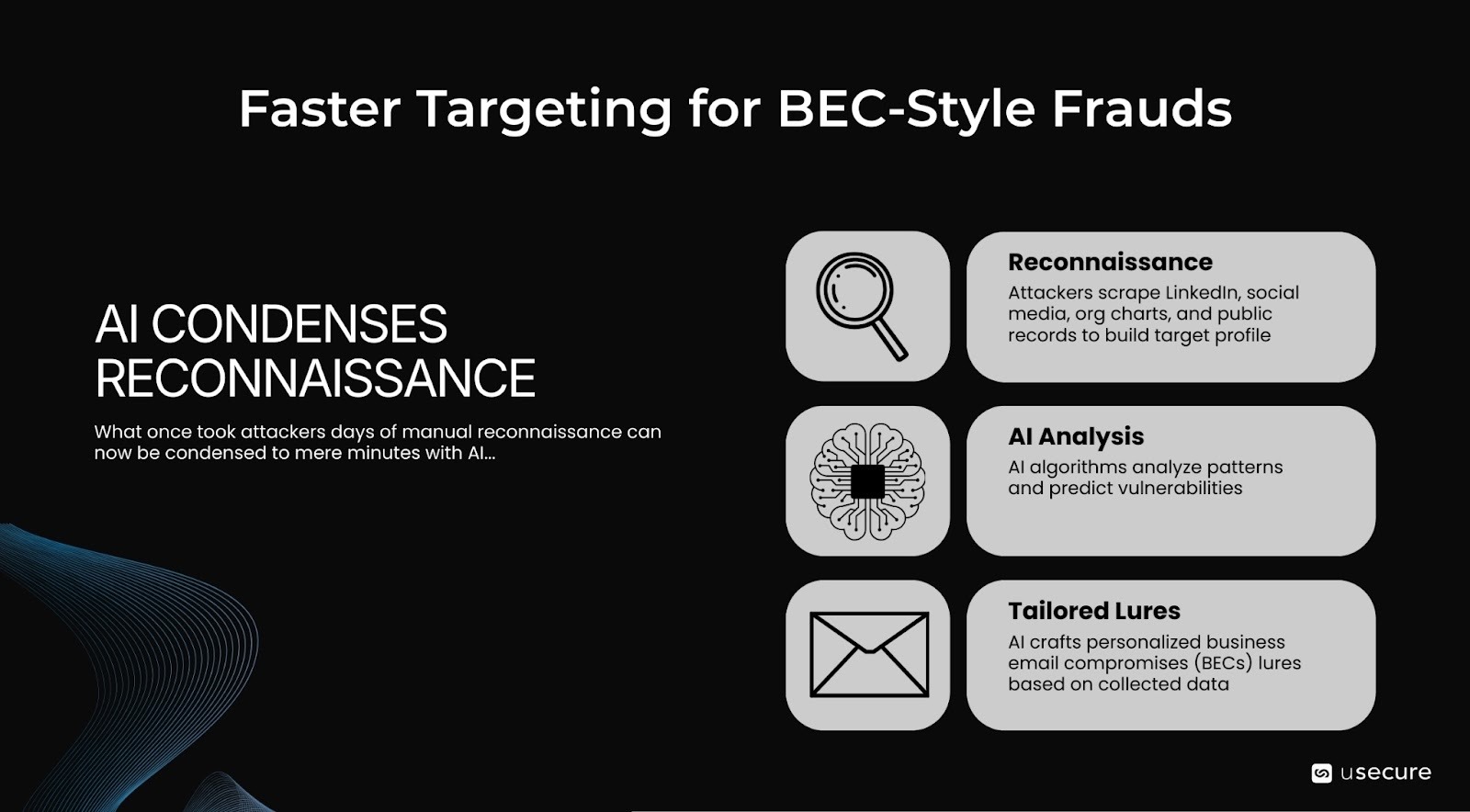 Faster Targeting for BEC-Style Frauds

AI CONDENSES RECONNAISSANCE

What once took attackers days of manual reconnaissance can now be condensed to mere minutes with AI...

Reconnaissance
Attackers scrape LinkedIn, social media, org charts, and public records to build target profile

AI Analysis
AI algorithms analyze patterns and predict vulnerabilities

Tailored Lures
AI crafts personalized business email compromises (BECs) lures based on collected data

usecure